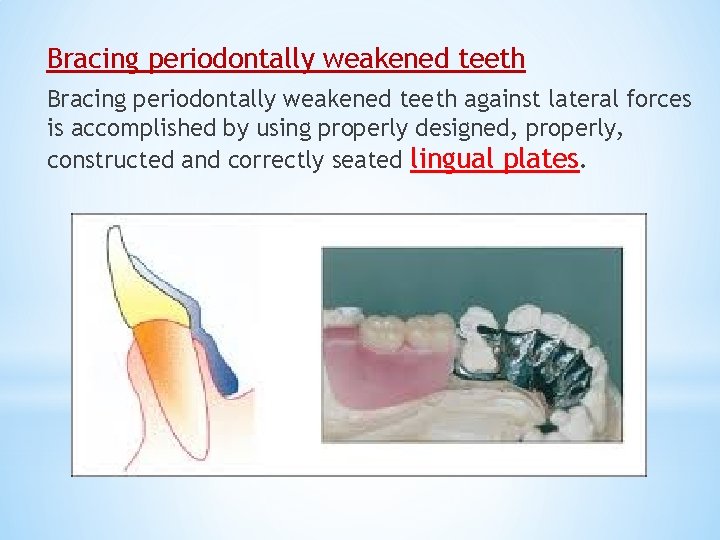 Bracing periodontally weakened teeth

Bracing periodontally weakened teeth against lateral forces is accomplished by using properly designed, properly, constructed and correctly seated lingual plates.